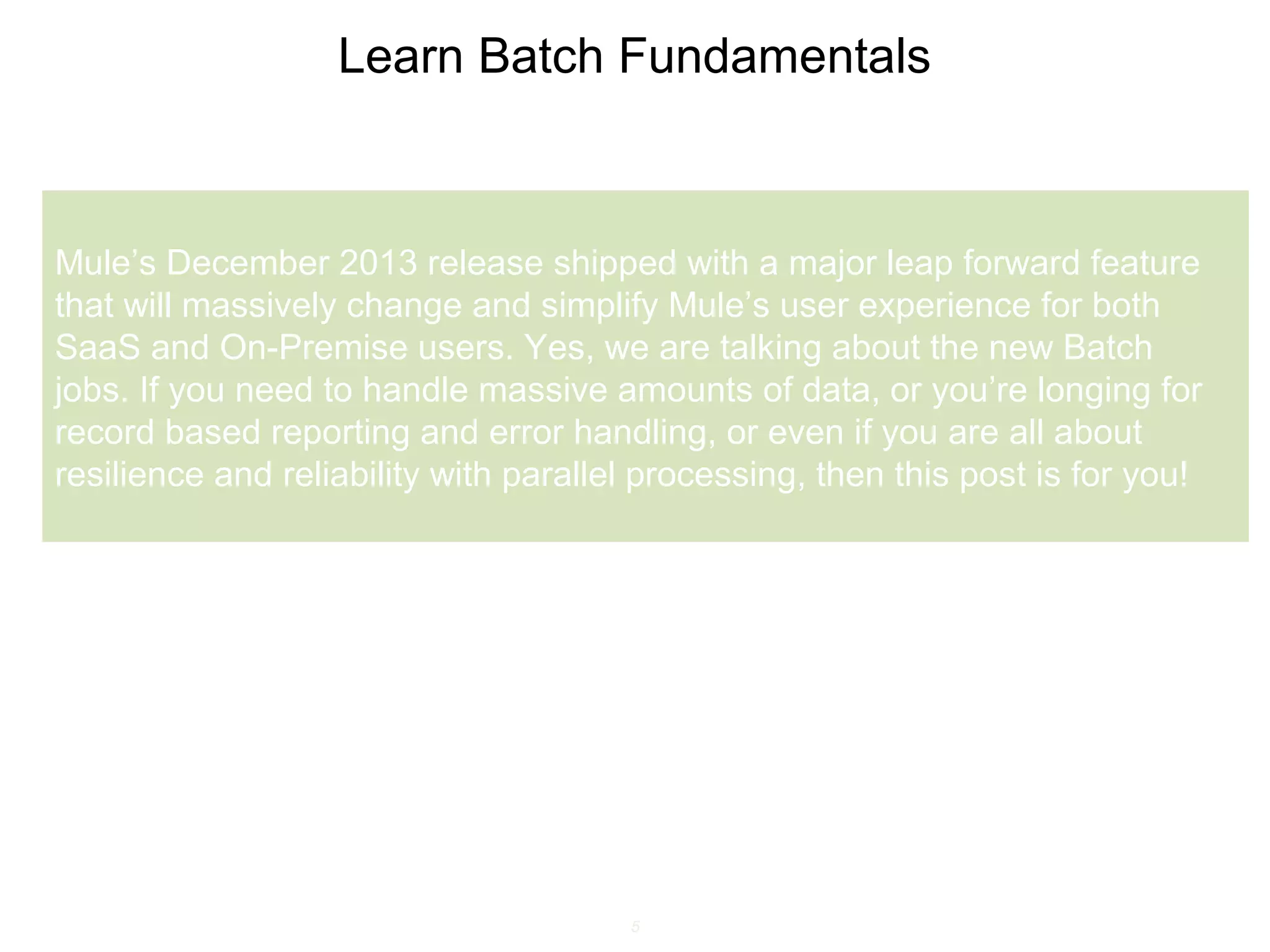 Learn Batch Fundamentals

Mule’s December 2013 release shipped with a major leap forward feature that will massively change and simplify Mule’s user experience for both SaaS and On-Premise users. Yes, we are talking about the new Batch jobs. If you need to handle massive amounts of data, or you’re longing for record based reporting and error handling, or even if you are all about resilience and reliability with parallel processing, then this post is for you!

5